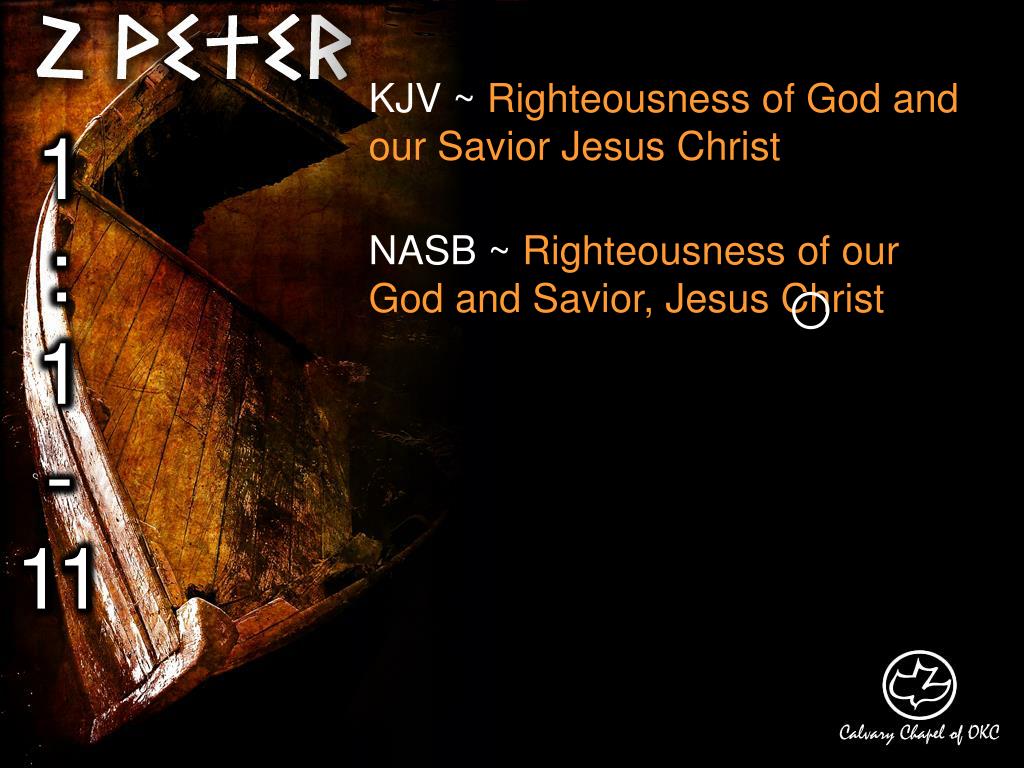 2 PETER
1:1-11

KJV ~ Righteousness of God and our Savior Jesus Christ

NASB ~ Righteousness of our God and Savior, Jesus Christ

Calvary Chapel of OKC